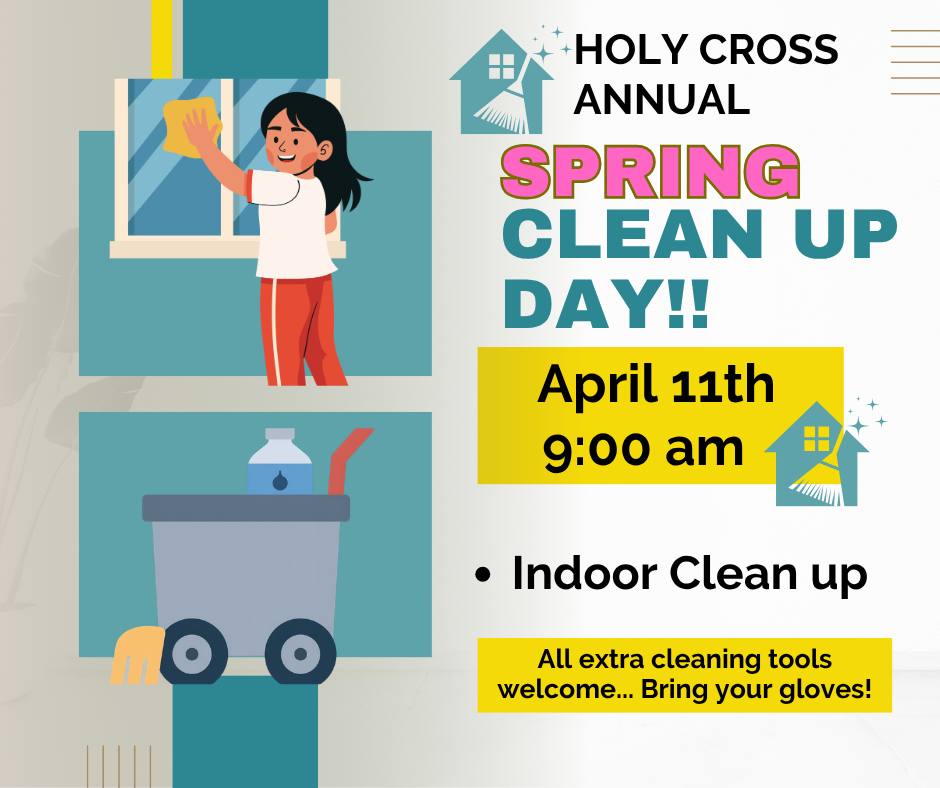 HOLY CROSS ANNUAL

SPRING CLEAN UP DAY!!

April 11th
9:00 am

• Indoor Clean up

All extra cleaning tools welcome... Bring your gloves!